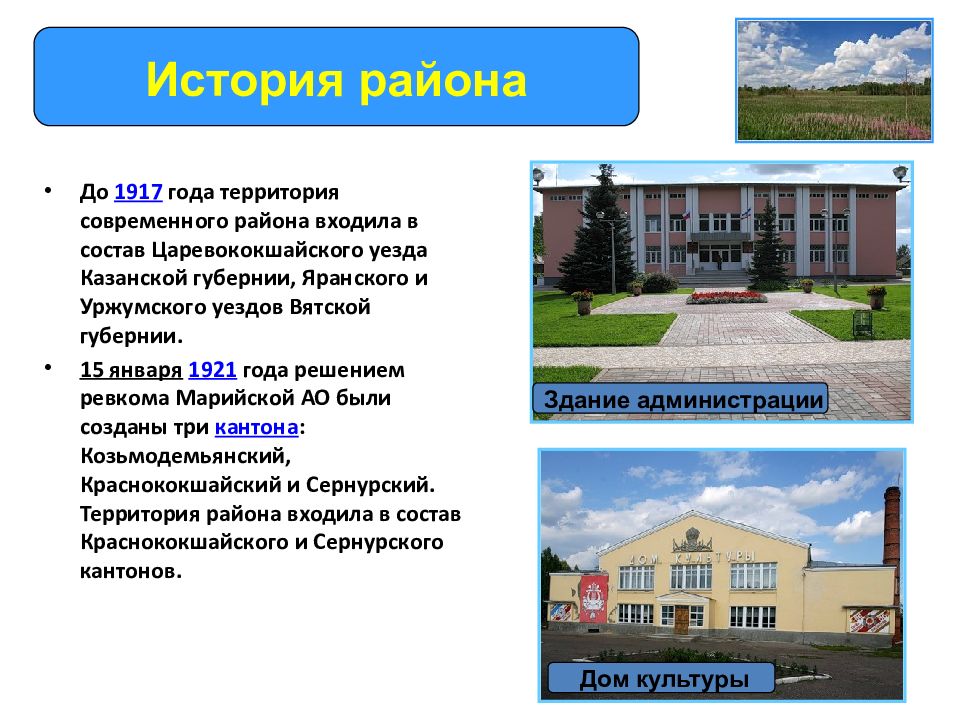 История района

• До 1917 года территория современного района входила в состав Царевококшайского уезда Казанской губернии, Яранского и Уржумского уездов Вятской губернии.

• 15 января 1921 года решением ревкома Марийской АО были созданы три кантона: Козьмодемьянский, Краснококшайский и Сернурский. Территория района входила в состав Краснококшайского и Сернурского кантонов.

Здание администрации

ДОМ КУЛЬТУРЫ

Дом культуры